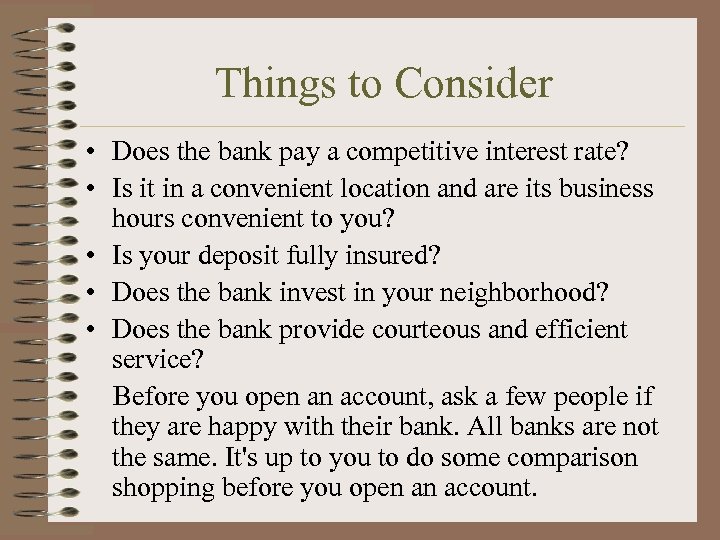 Things to Consider

• Does the bank pay a competitive interest rate?
• Is it in a convenient location and are its business hours convenient to you?
• Is your deposit fully insured?
• Does the bank invest in your neighborhood?
• Does the bank provide courteous and efficient service?

Before you open an account, ask a few people if they are happy with their bank. All banks are not the same. It's up to you to do some comparison shopping before you open an account.